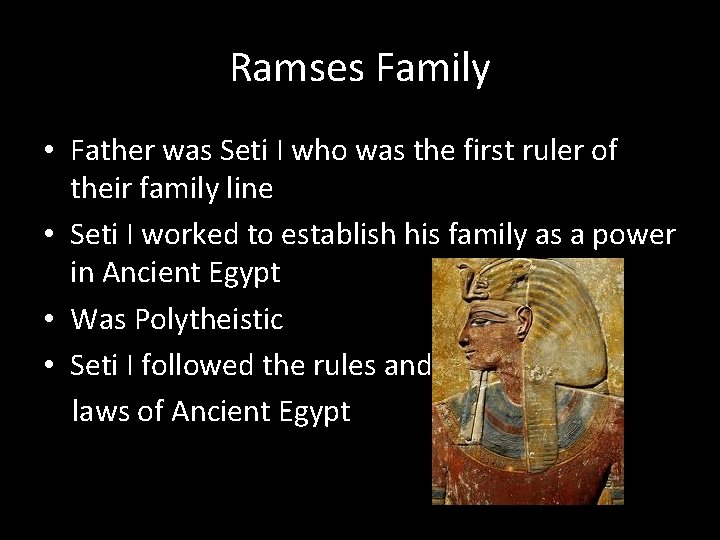 Ramses Family

• Father was Seti I who was the first ruler of their family line
• Seti I worked to establish his family as a power in Ancient Egypt
• Was Polytheistic
• Seti I followed the rules and laws of Ancient Egypt